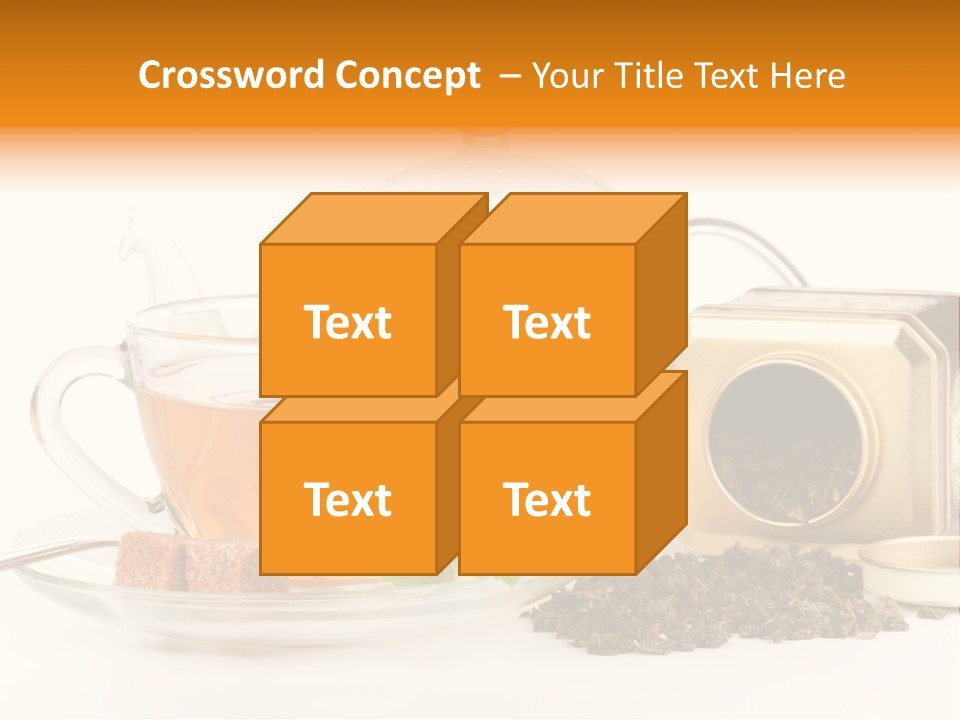 Crossword Concept – Your Title Text Here

Text

Text

Text

Text